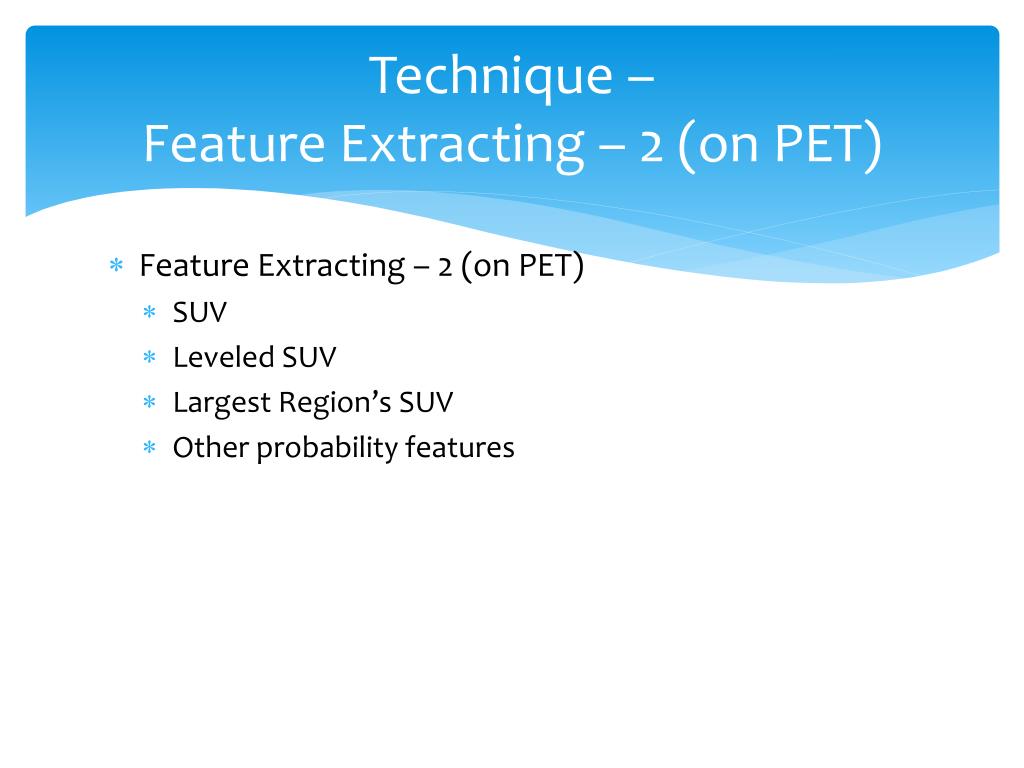 Technique –
Feature Extracting – 2 (on PET)

* Feature Extracting – 2 (on PET)
  * SUV
  * Leveled SUV
  * Largest Region's SUV
  * Other probability features